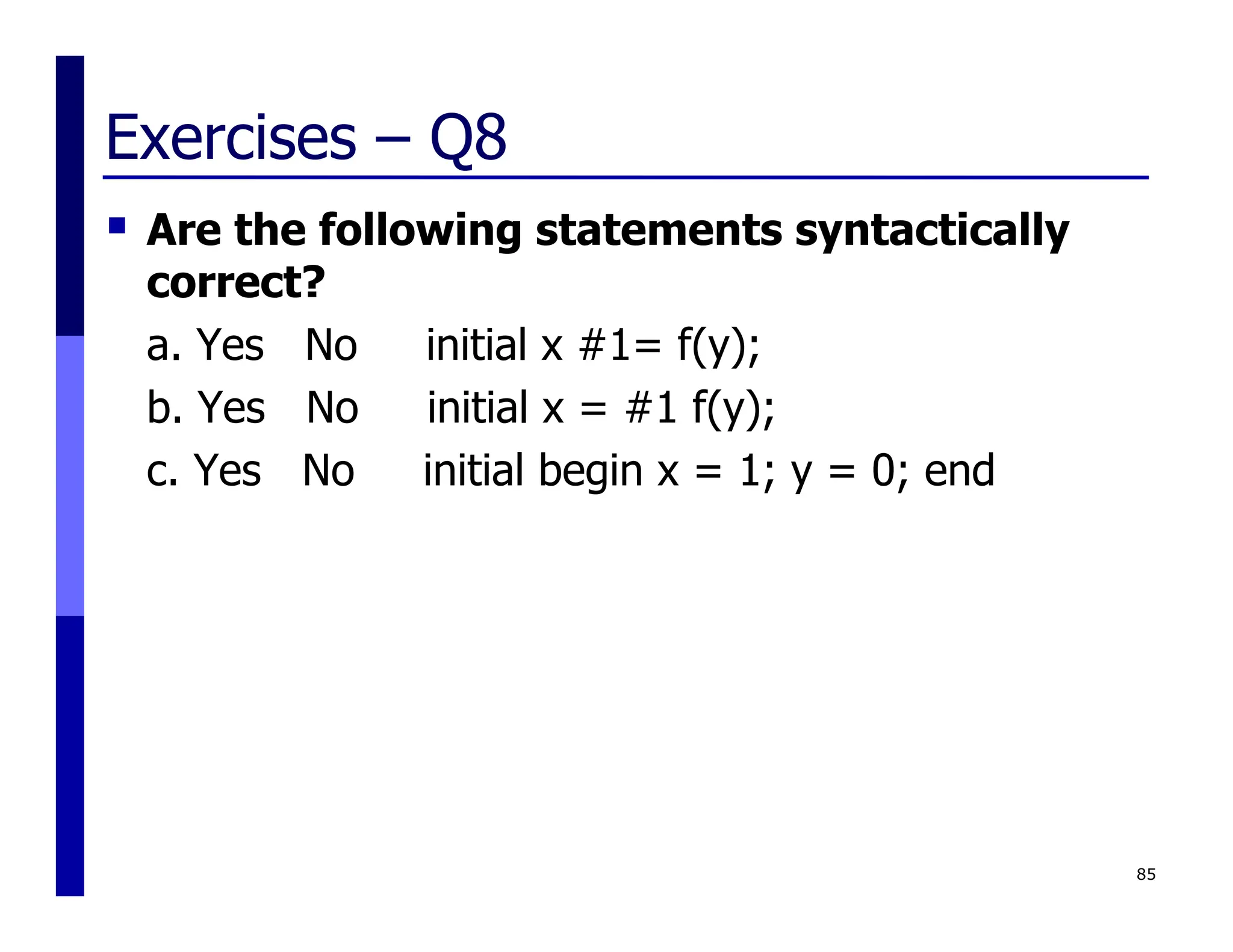 Exercises – Q8

Are the following statements syntactically correct?

a. Yes No initial x #1= f(y);

b. Yes No initial x = #1 f(y);

c. Yes No initial begin x = 1; y = 0; end

85